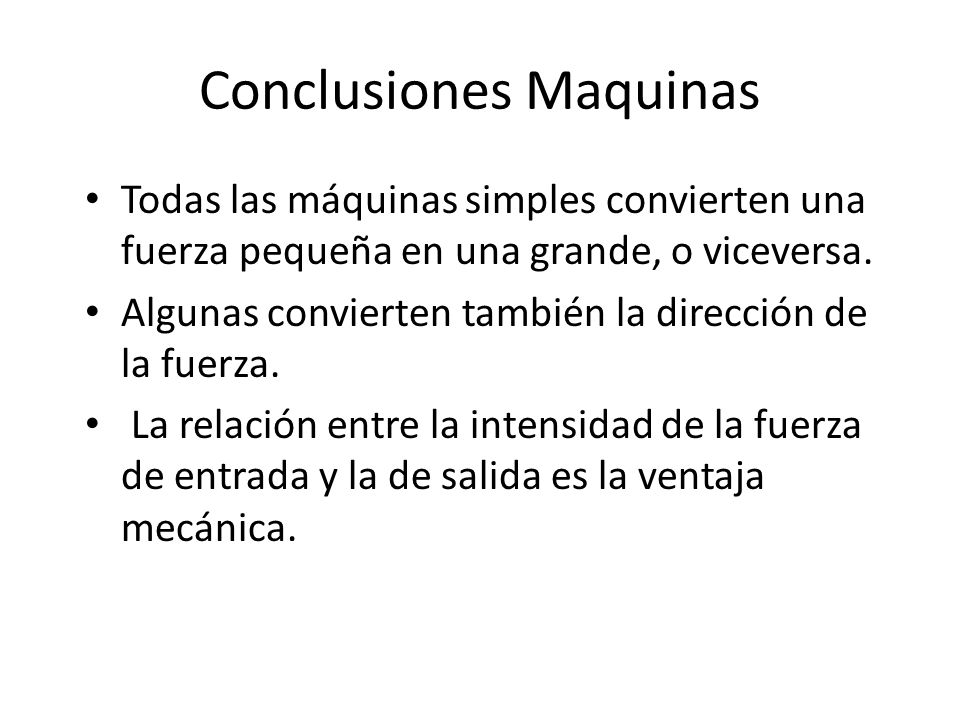 Conclusiones Maquinas

• Todas las máquinas simples convierten una fuerza pequeña en una grande, o viceversa.
• Algunas convierten también la dirección de la fuerza.
• La relación entre la intensidad de la fuerza de entrada y la de salida es la ventaja mecánica.